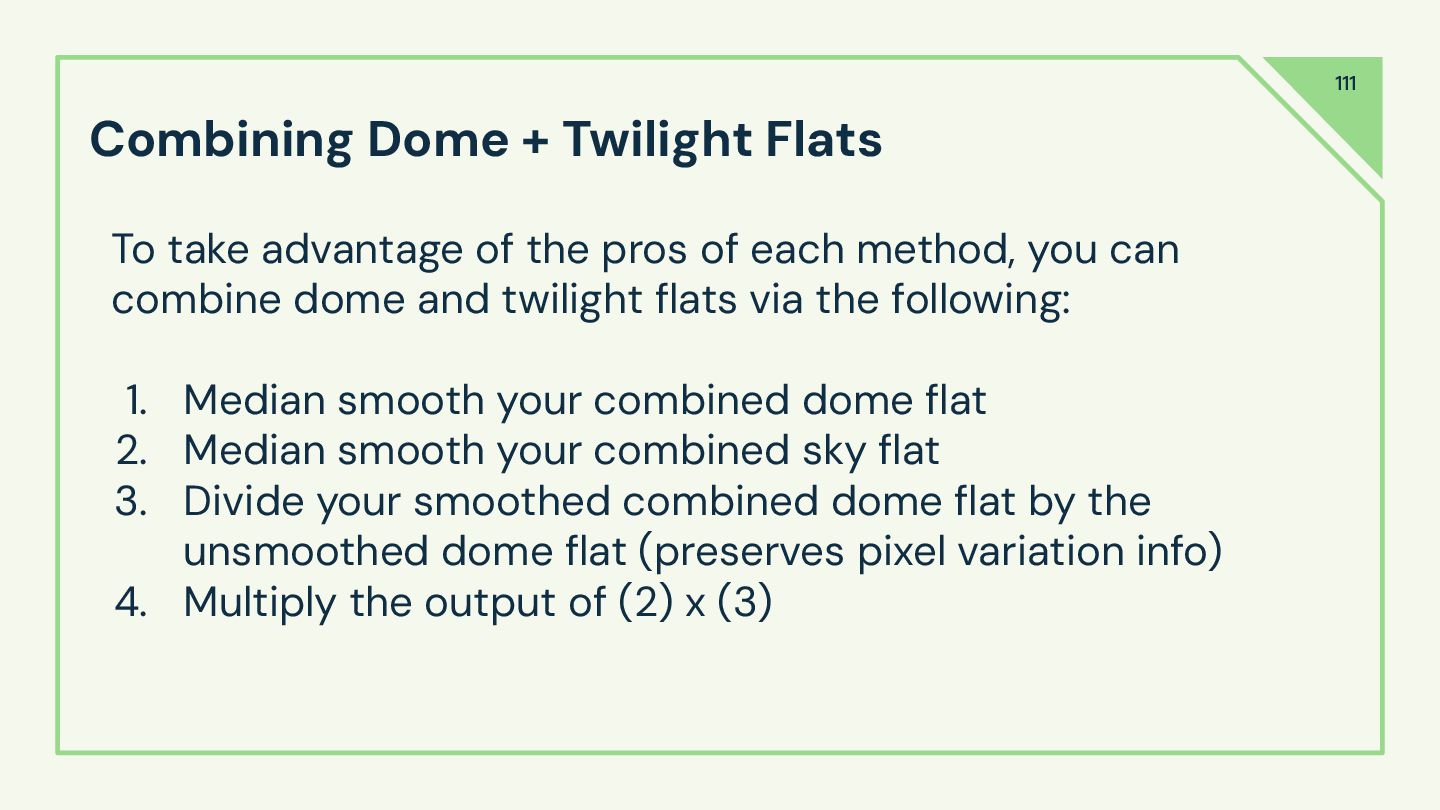 111

Combining Dome + Twilight Flats

To take advantage of the pros of each method, you can combine dome and twilight flats via the following:

1. Median smooth your combined dome flat
2. Median smooth your combined sky flat
3. Divide your smoothed combined dome flat by the unsmoothed dome flat (preserves pixel variation info)
4. Multiply the output of (2) x (3)